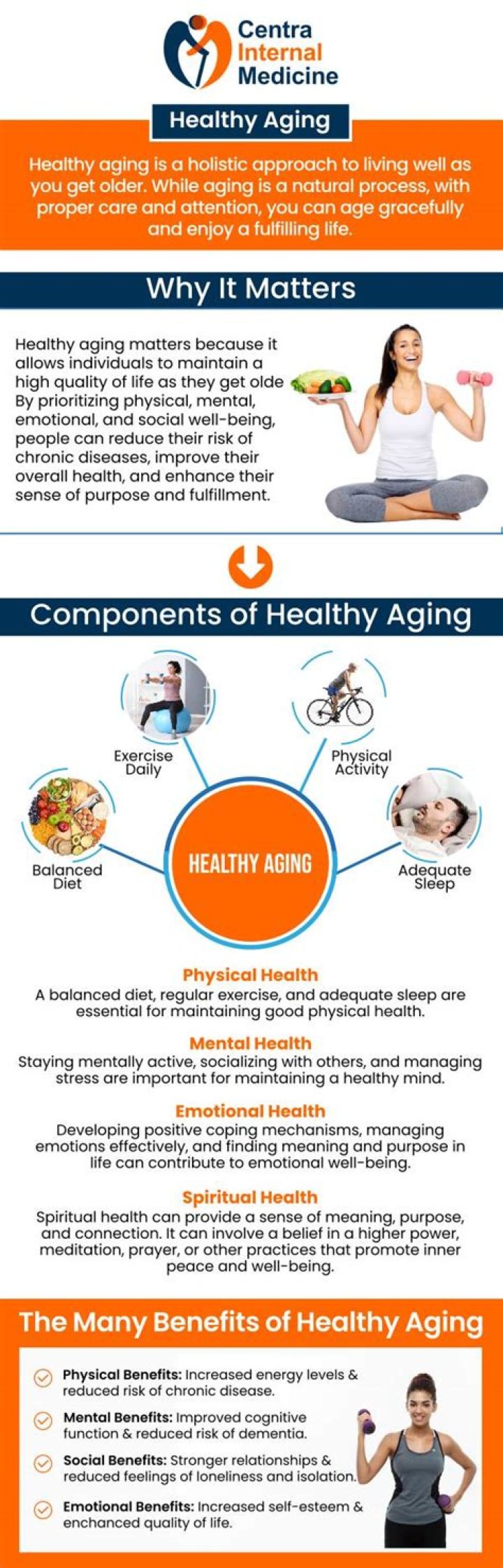 Centra Internal Medicine

Healthy Aging

Healthy aging is a holistic approach to living well as you get older. While aging is a natural process, with proper care and attention, you can age gracefully and enjoy a fulfilling life.

Why It Matters

Healthy aging matters because it allows individuals to maintain a high quality of life as they get olde By prioritizing physical, mental, emotional, and social well-being, people can reduce their risk of chronic diseases, improve their overall health, and enhance their sense of purpose and fulfillment.

Components of Healthy Aging

Exercise Daily

Physical Activity

Balanced Diet

HEALTHY AGING

Adequate Sleep

Physical Health
A balanced diet, regular exercise, and adequate sleep are essential for maintaining good physical health.

Mental Health
Staying mentally active, socializing with others, and managing stress are important for maintaining a healthy mind.

Emotional Health
Developing positive coping mechanisms, managing emotions effectively, and finding meaning and purpose in life can contribute to emotional well-being.

Spiritual Health
Spiritual health can provide a sense of meaning, purpose, and connection. It can involve a belief in a higher power, meditation, prayer, or other practices that promote inner peace and well-being.

The Many Benefits of Healthy Aging

Physical Benefits: Increased energy levels & reduced risk of chronic disease.

Mental Benefits: Improved cognitive function & reduced risk of dementia.

Social Benefits: Stronger relationships & reduced feelings of loneliness and isolation.

Emotional Benefits: Increased self-esteem & enchanced quality of life.